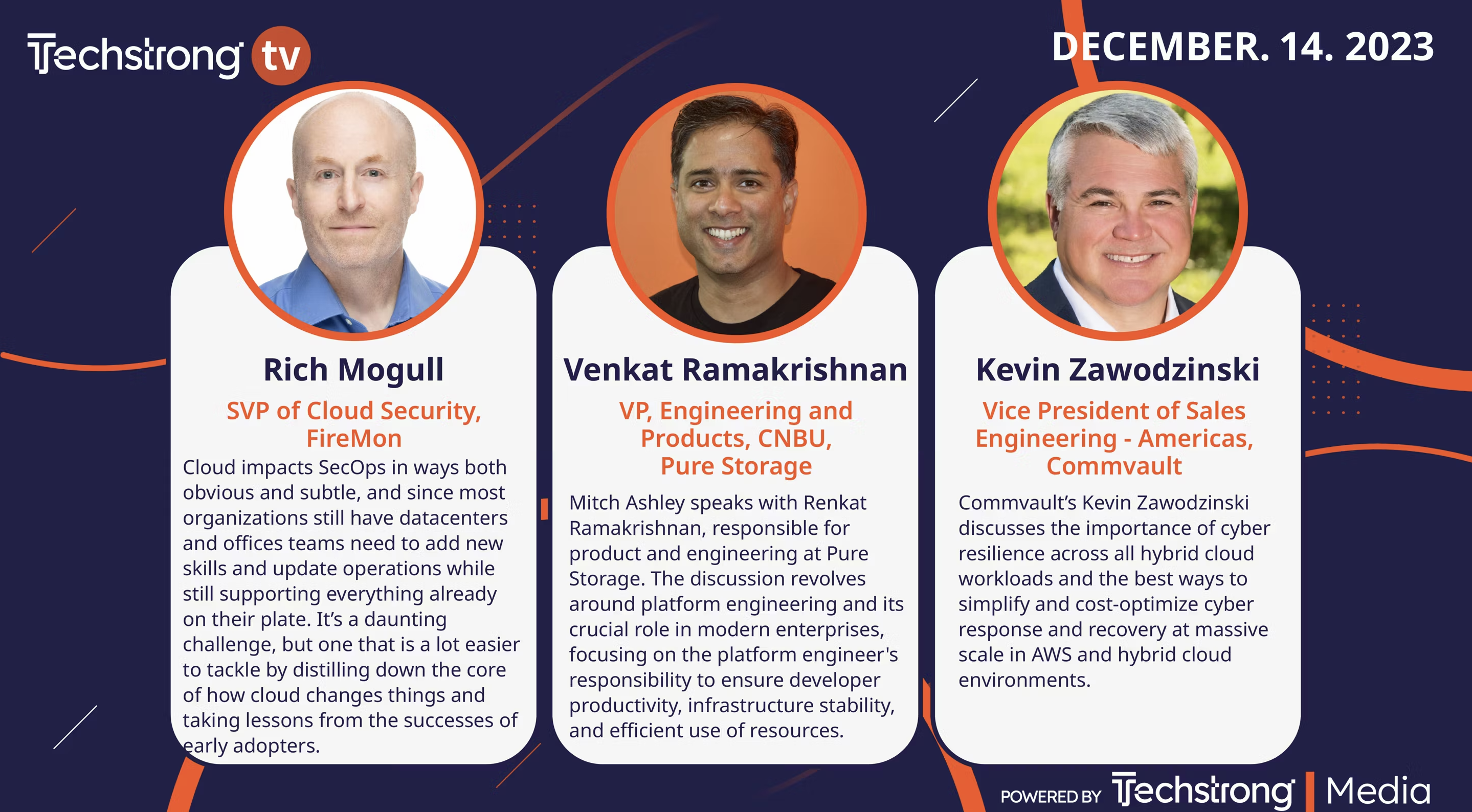 Techstrong tv

DECEMBER. 14. 2023

Rich Mogull

SVP of Cloud Security, FireMon

Cloud impacts SecOps in ways both obvious and subtle, and since most organizations still have datacenters and offices teams need to add new skills and update operations while still supporting everything already on their plate. It's a daunting challenge, but one that is a lot easier to tackle by distilling down the core of how cloud changes things and taking lessons from the successes of early adopters.

Venkat Ramakrishnan

VP, Engineering and Products, CNBU, Pure Storage

Mitch Ashley speaks with Renkat Ramakrishnan, responsible for product and engineering at Pure Storage. The discussion revolves around platform engineering and its crucial role in modern enterprises, focusing on the platform engineer's responsibility to ensure developer productivity, infrastructure stability, and efficient use of resources.

Kevin Zawodzinski

Vice President of Sales Engineering - Americas, Commvault

Commvault's Kevin Zawodzinski discusses the importance of cyber resilience across all hybrid cloud workloads and the best ways to simplify and cost-optimize cyber response and recovery at massive scale in AWS and hybrid cloud environments.

POWERED BY Techstrong | Media